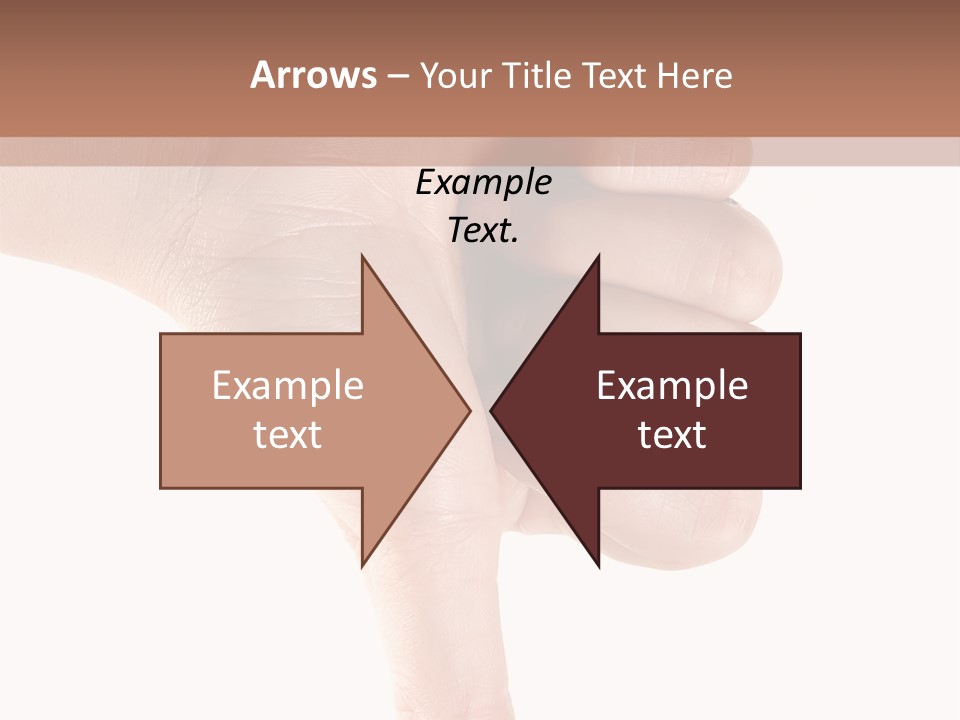 Arrows – Your Title Text Here

Example Text.

Example text

Example text